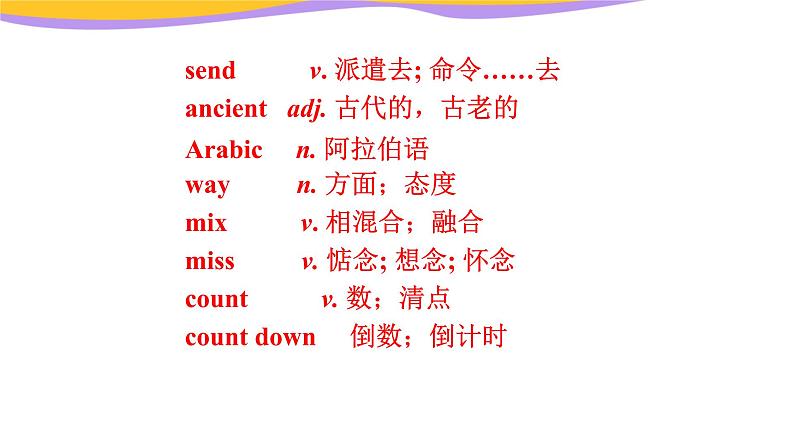 send v. 派遣去; 命令……去
ancient adj. 古代的，古老的
Arabic n. 阿拉伯语
way n. 方面；态度
mix v. 相混合；融合
miss v. 惦念; 想念; 怀念
count v. 数；清点
count down 倒数；倒计时